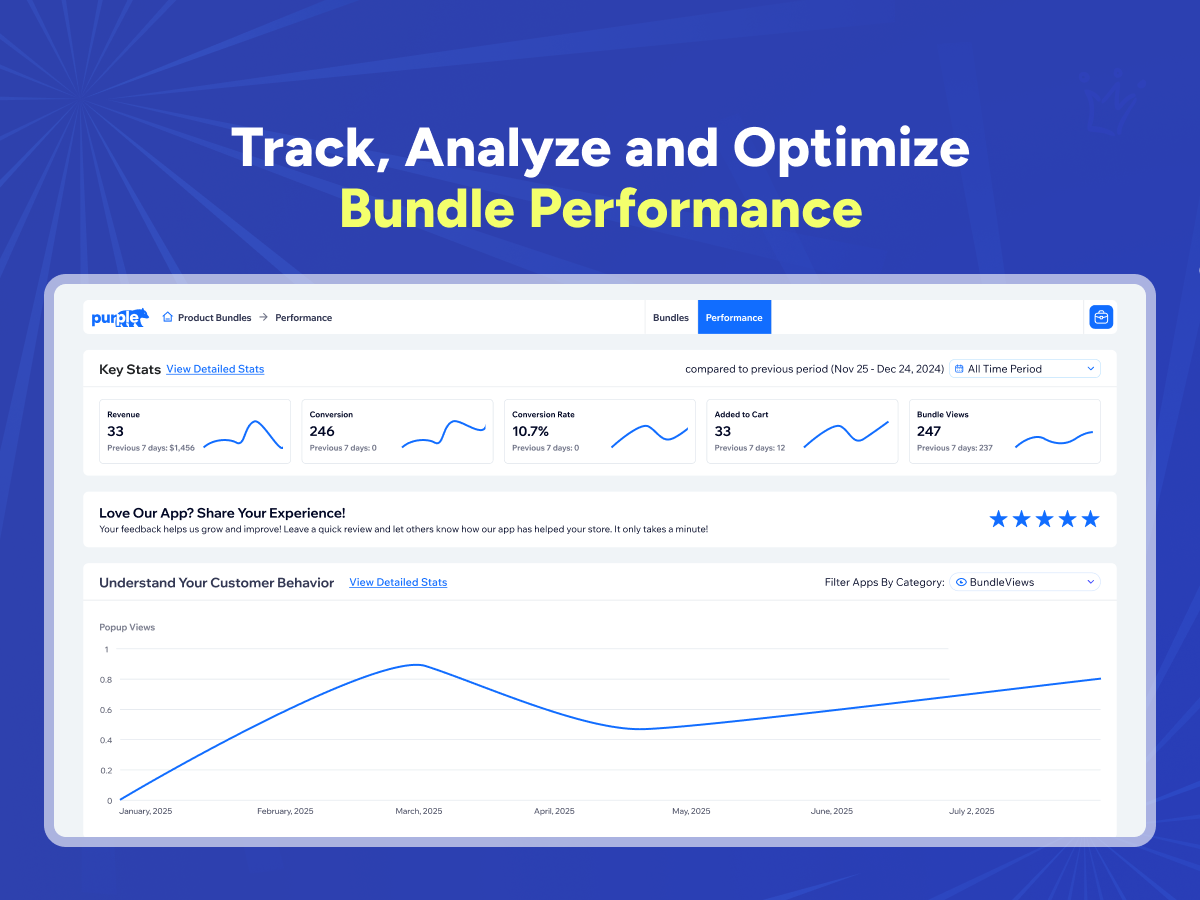 Track, Analyze and Optimize
Bundle Performance

purple Product Bundles → Performance

Bundles Performance

Key Stats View Detailed Stats

compared to previous period (Nov 25 - Dec 24, 2024) All Time Period

Revenue
33
Previous 7 days: $1,456

Conversion
246
Previous 7 days: 0

Conversion Rate
10.7%
Previous 7 days: 0

Added to Cart
33
Previous 7 days: 12

Bundle Views
247
Previous 7 days: 237

Love Our App? Share Your Experience!
Your feedback helps us grow and improve! Leave a quick review and let others know how our app has helped your store. It only takes a minute!

Understand Your Customer Behavior View Detailed Stats

Filter Apps By Category: BundleViews

Popup Views

1
0.8
0.6
0.4
0.2
0

January, 2025 February, 2025 March, 2025 April, 2025 May, 2025 June, 2025 July 2, 2025